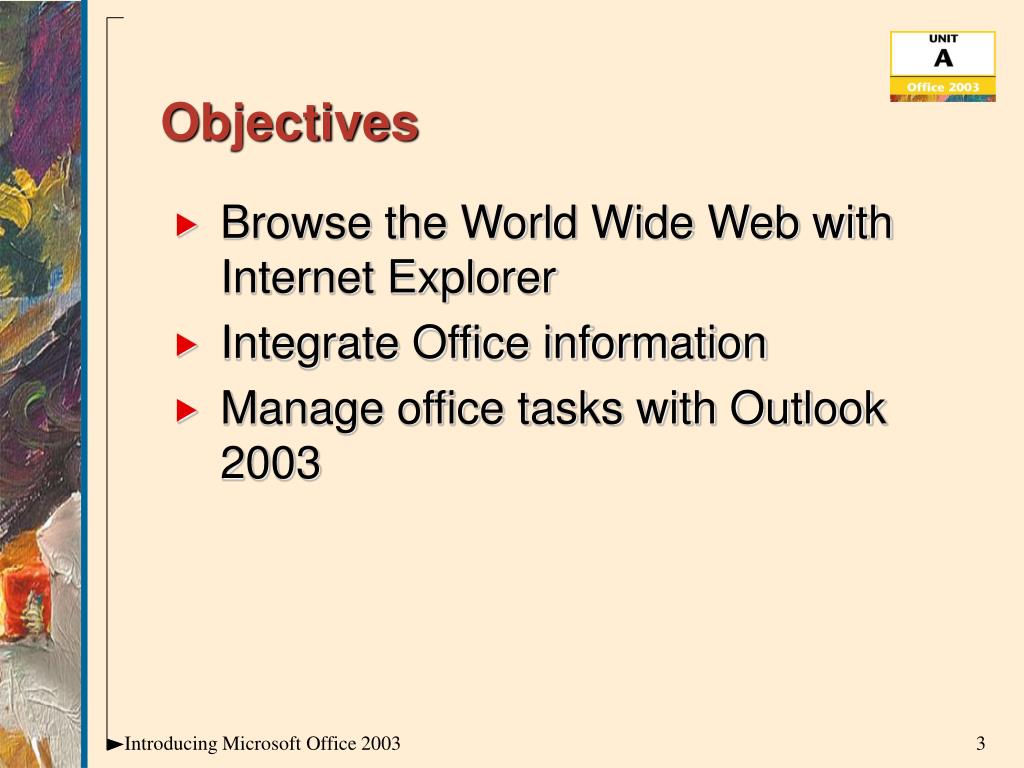 UNIT
A
Office 2003

Objectives

► Browse the World Wide Web with Internet Explorer
► Integrate Office information
► Manage office tasks with Outlook 2003

►Introducing Microsoft Office 2003

3